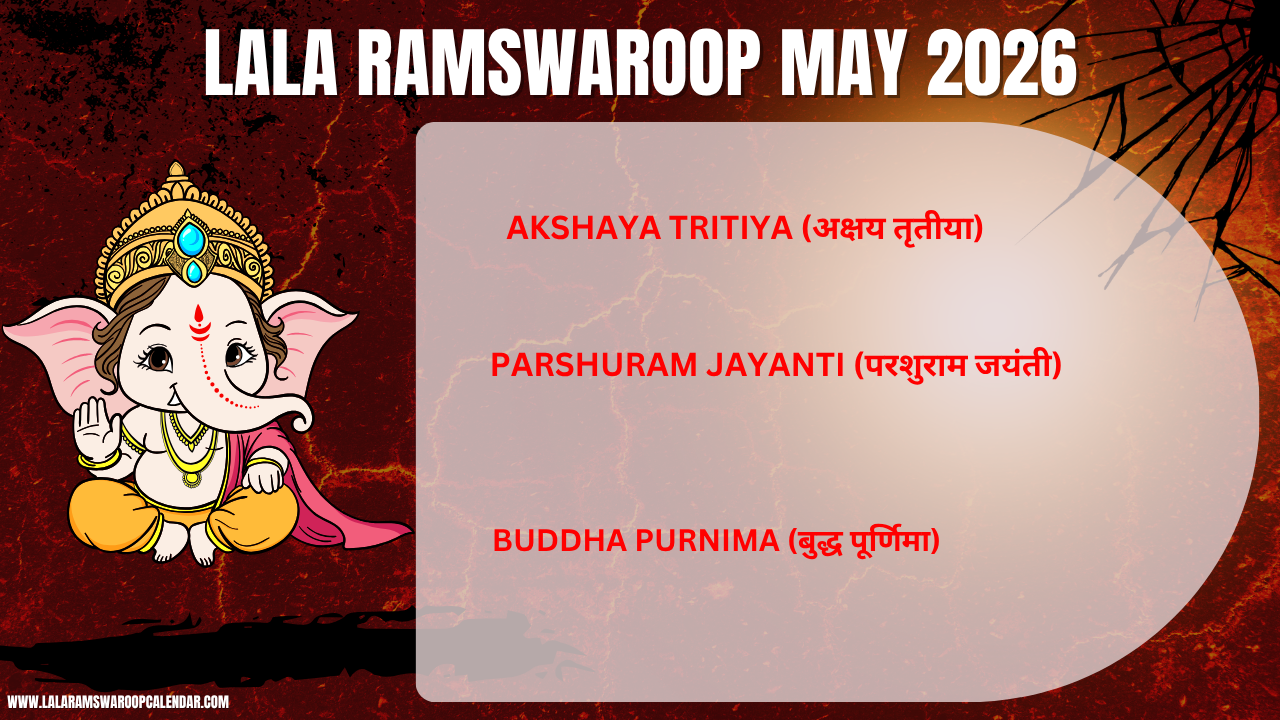 LALA RAMSWAROOP MAY 2026

AKSHAYA TRITIYA (अक्षय तृतीया)

PARSHURAM JAYANTI (परशुराम जयंती)

BUDDHA PURNIMA (बुद्ध पूर्णिमा)

WWW.LALARAMSWAROOPCALENDAR.COM